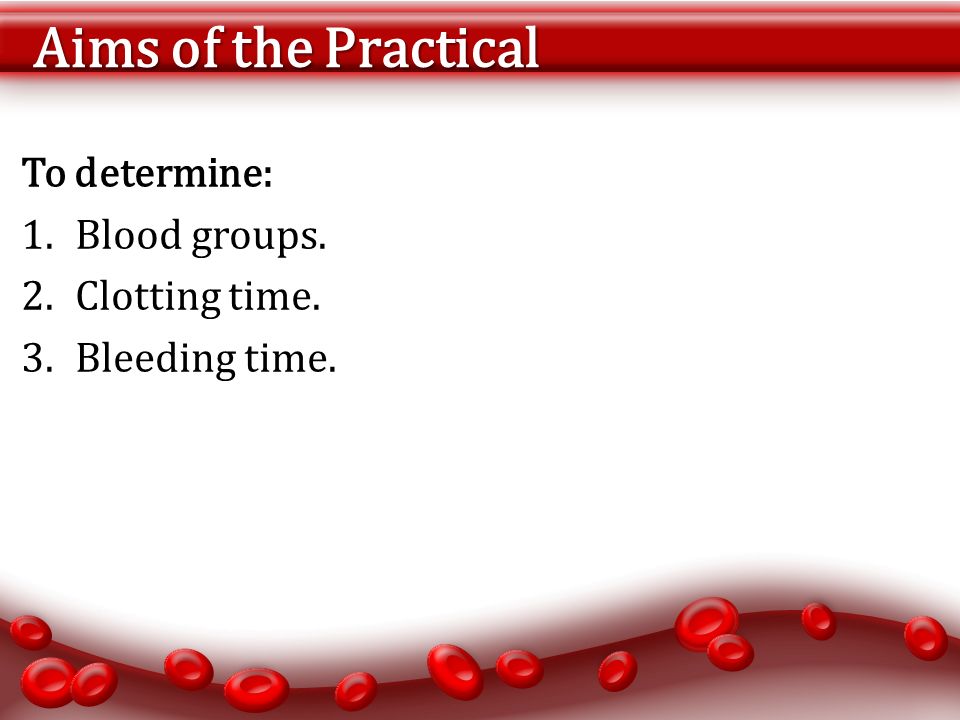 Aims of the Practical

To determine:

1. Blood groups.
2. Clotting time.
3. Bleeding time.